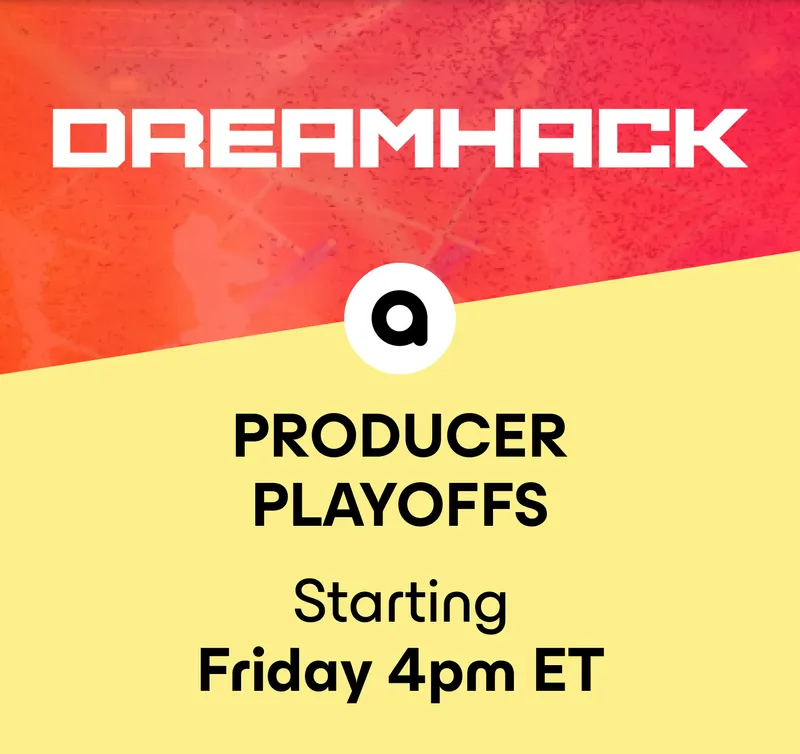 DREAMHACK

a

PRODUCER PLAYOFFS

Starting
Friday 4pm ET